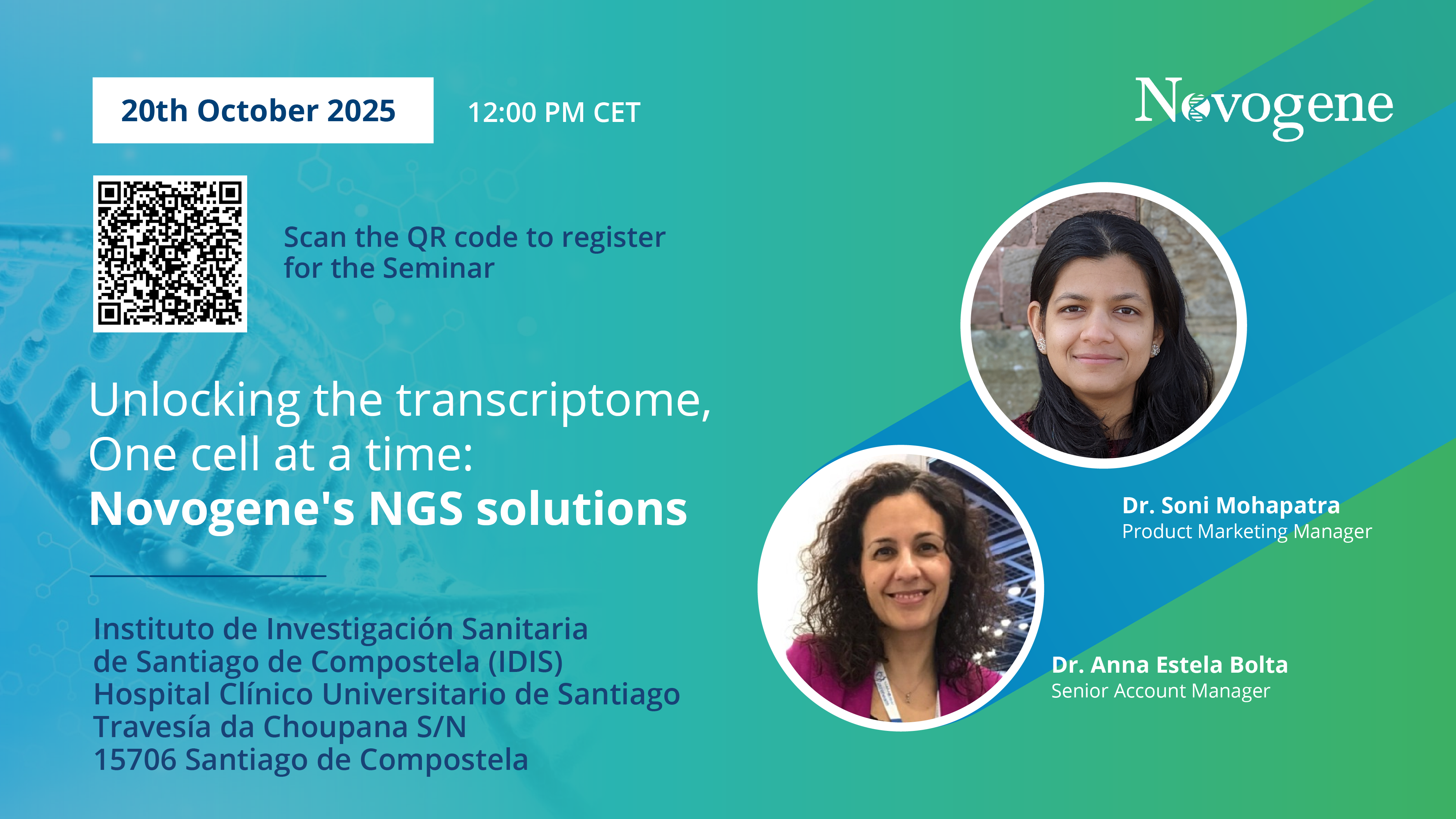 20th October 2025

12:00 PM CET

Novogene

Scan the QR code to register for the Seminar

Unlocking the transcriptome, One cell at a time:
Novogene's NGS solutions

Instituto de Investigación Sanitaria
de Santiago de Compostela (IDIS)
Hospital Clínico Universitario de Santiago
Travesía da Choupana S/N
15706 Santiago de Compostela

Dr. Soni Mohapatra
Product Marketing Manager

Dr. Anna Estela Bolta
Senior Account Manager